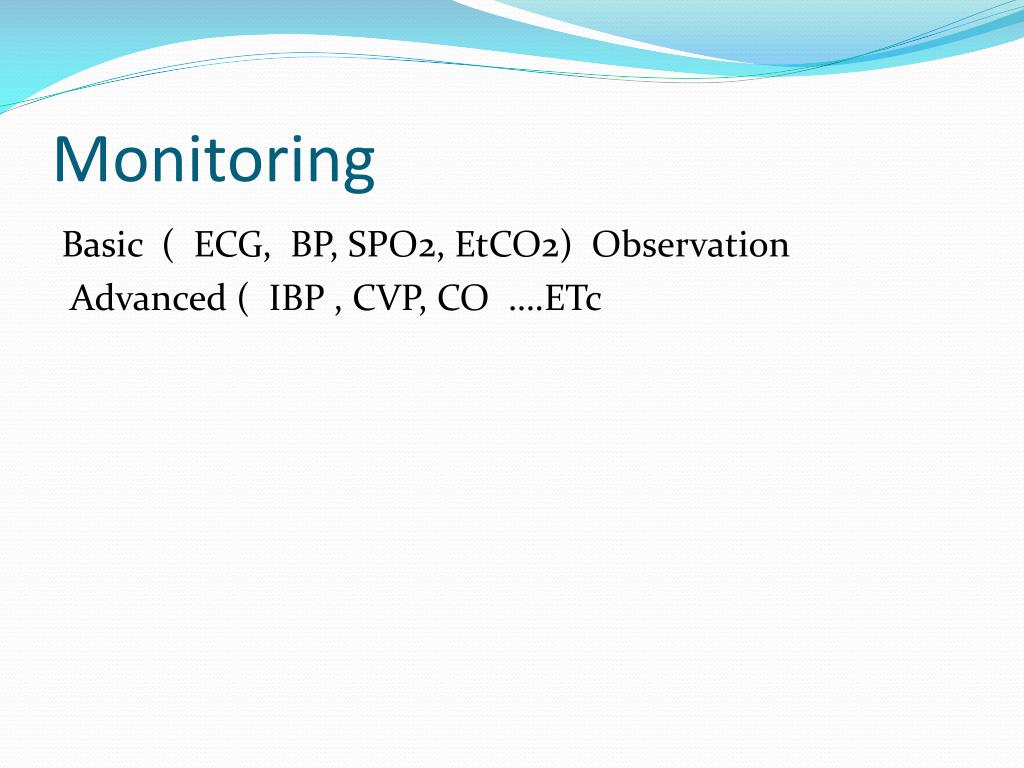 Monitoring

Basic ( ECG, BP, SPO2, EtCO2) Observation

Advanced ( IBP , CVP, CO ….ETc